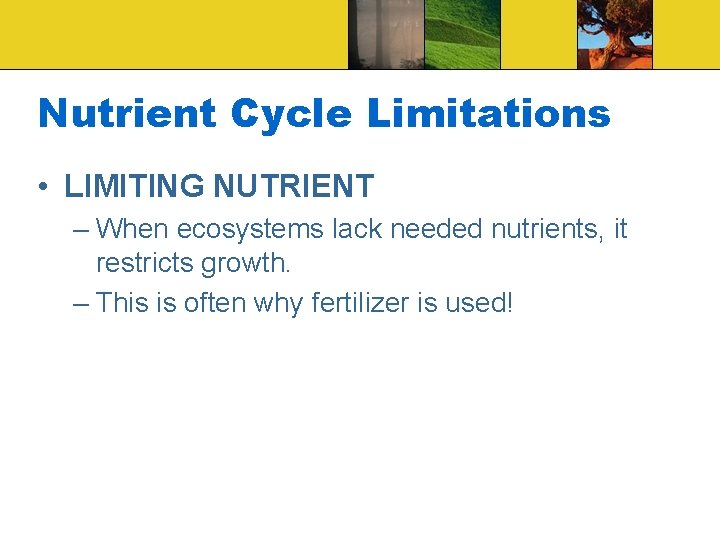 Nutrient Cycle Limitations

• LIMITING NUTRIENT

– When ecosystems lack needed nutrients, it restricts growth.

– This is often why fertilizer is used!